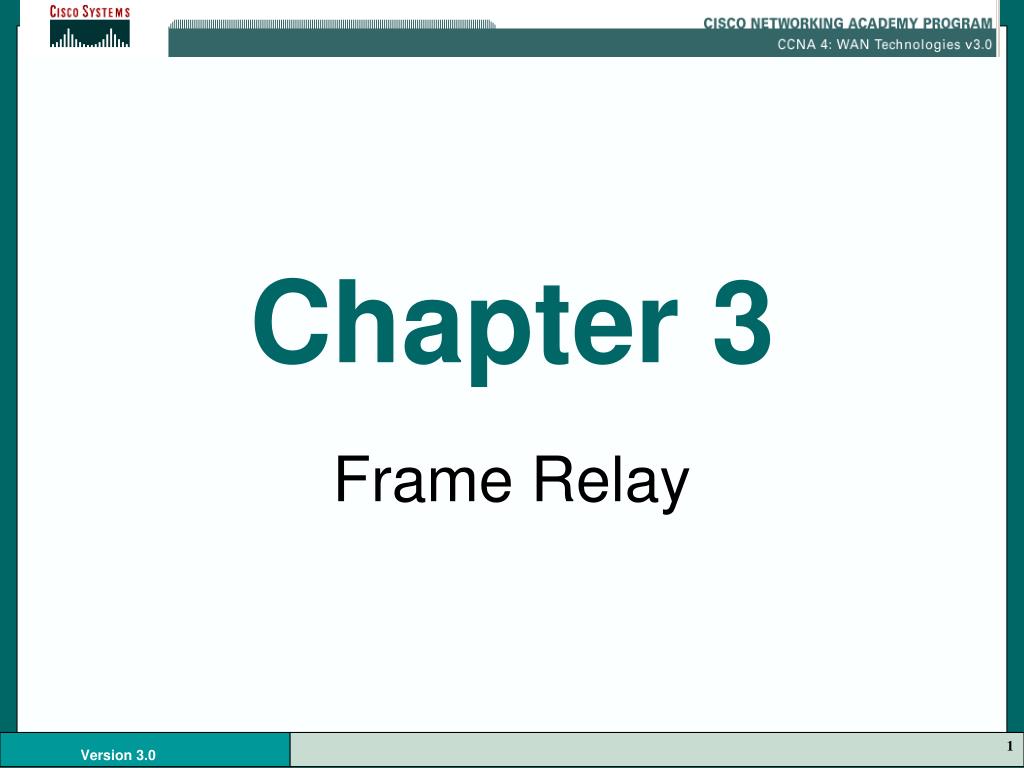 CISCO SYSTEMS

CISCO NETWORKING ACADEMY PROGRAM
CCNA 4: WAN Technologies v3.0

Chapter 3

Frame Relay

Version 3.0

1